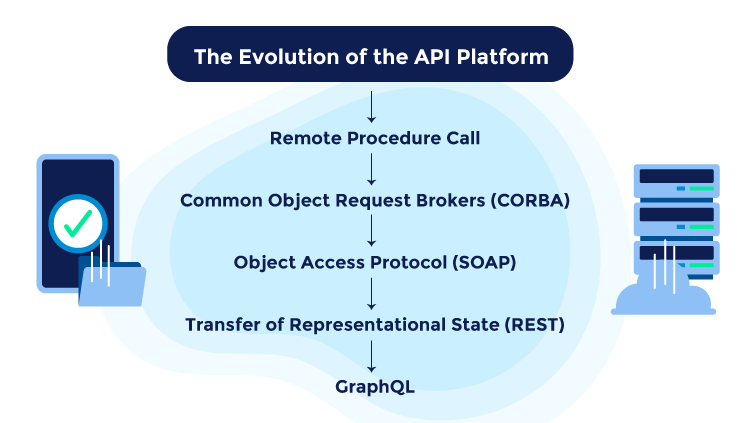 The Evolution of the API Platform

Remote Procedure Call

Common Object Request Brokers (CORBA)

Object Access Protocol (SOAP)

Transfer of Representational State (REST)

GraphQL